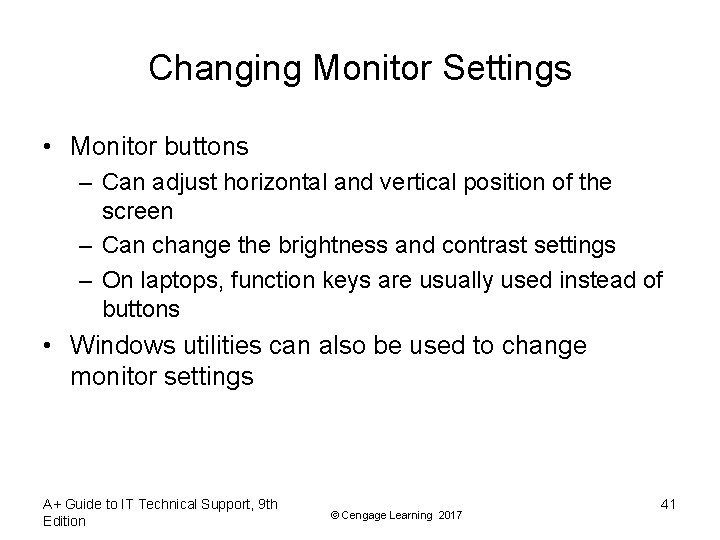 Changing Monitor Settings

• Monitor buttons
  – Can adjust horizontal and vertical position of the screen
  – Can change the brightness and contrast settings
  – On laptops, function keys are usually used instead of buttons
• Windows utilities can also be used to change monitor settings

A+ Guide to IT Technical Support, 9th Edition

© Cengage Learning 2017

41